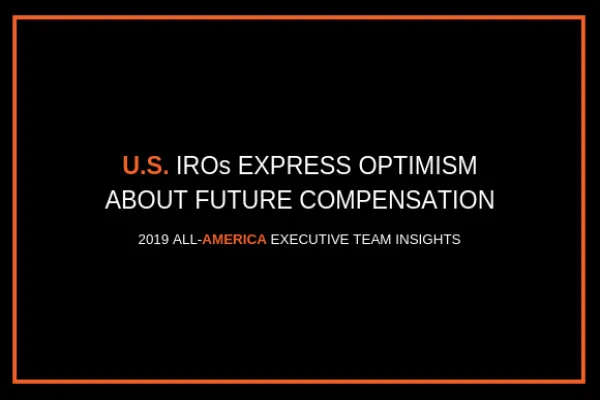 U.S. IROs EXPRESS OPTIMISM ABOUT FUTURE COMPENSATION

2019 ALL-AMERICA EXECUTIVE TEAM INSIGHTS